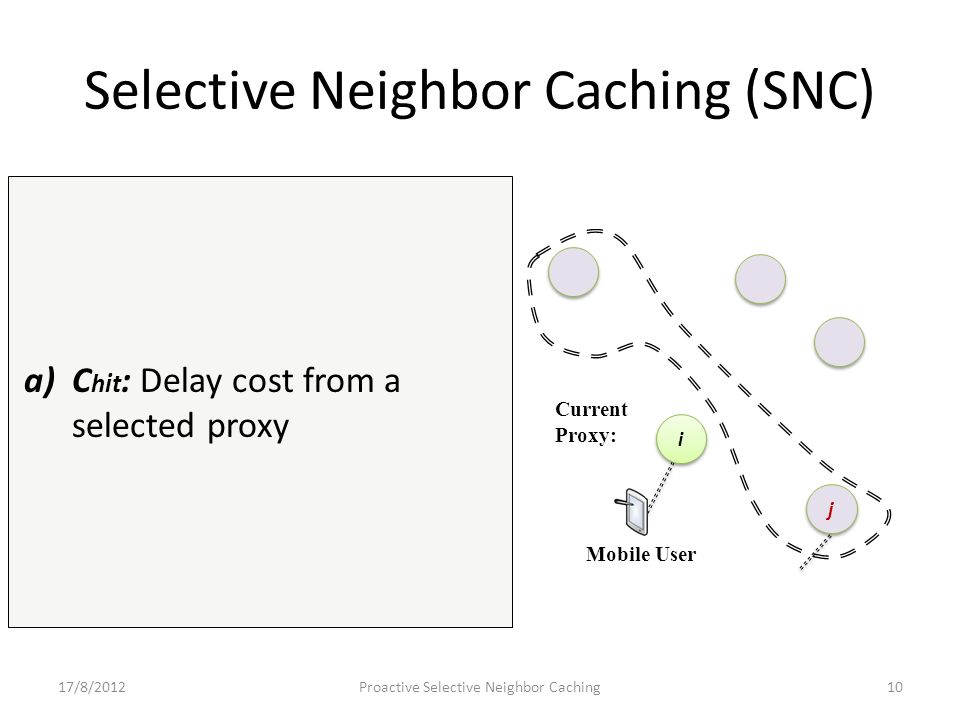 Selective Neighbor Caching (SNC)

a) $C_{hit}$: Delay cost from a selected proxy

Current Proxy:

i

j

Mobile User

17/8/2012

Proactive Selective Neighbor Caching

10